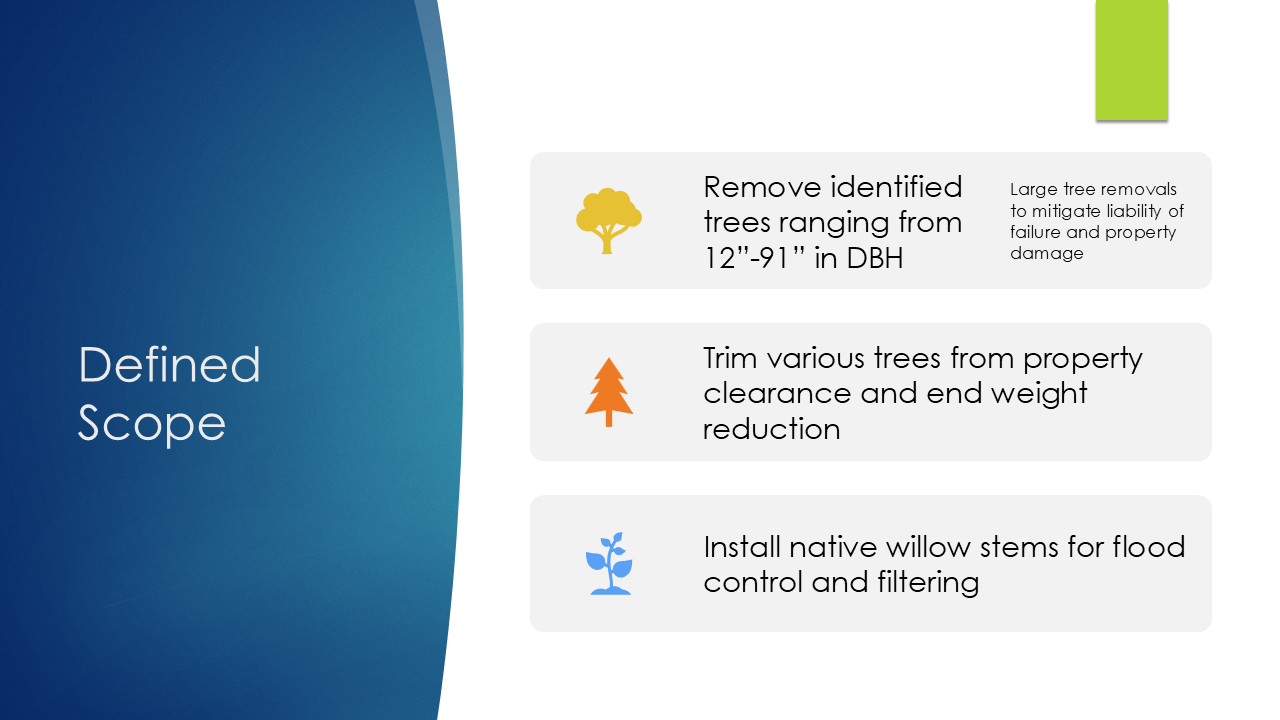 Defined Scope

Remove identified trees ranging from 12”-91” in DBH

Large tree removals to mitigate liability of failure and property damage

Trim various trees from property clearance and end weight reduction

Install native willow stems for flood control and filtering